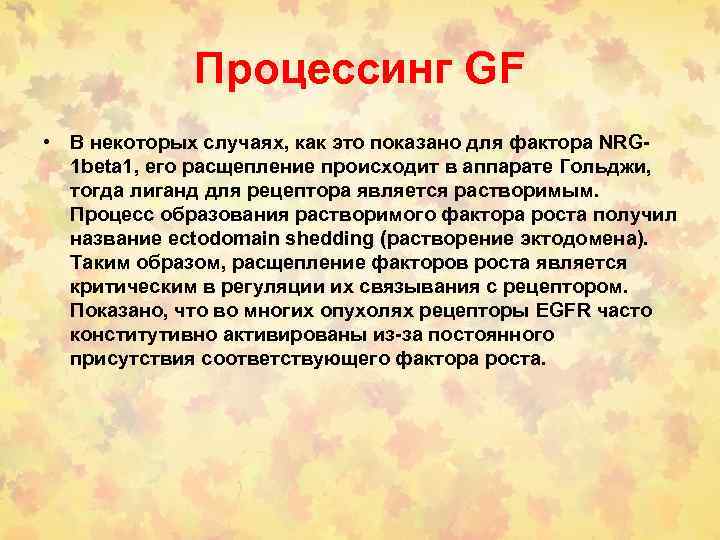 Процессинг GF

• В некоторых случаях, как это показано для фактора NRG-1beta1, его расщепление происходит в аппарате Гольджи, тогда лиганд для рецептора является растворимым. Процесс образования растворимого фактора роста получил название ectodomain shedding (растворение эктодомена). Таким образом, расщепление факторов роста является критическим в регуляции их связывания с рецептором. Показано, что во многих опухолях рецепторы EGFR часто конститутивно активированы из-за постоянного присутствия соответствующего фактора роста.